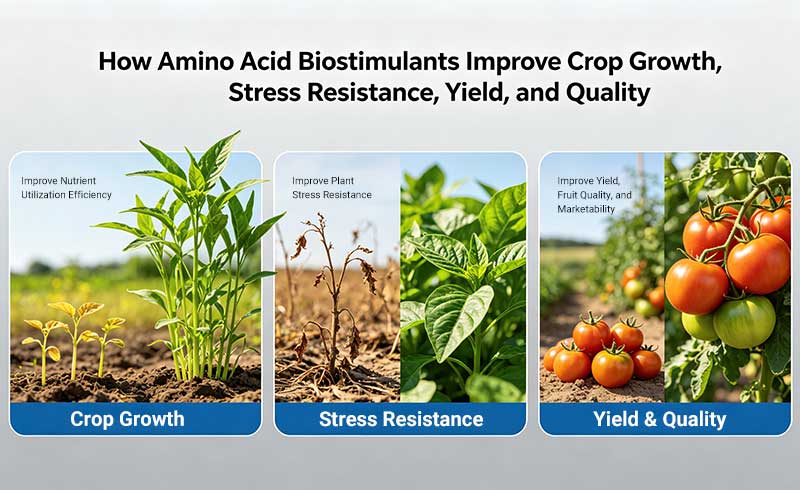 How Amino Acid Biostimulants Improve Crop Growth, Stress Resistance, Yield, and Quality

Improve Nutrient Utilization Efficiency

Crop Growth

Improve Plant Stress Resistance

Stress Resistance

Improve Yield, Fruit Quality, and Marketability

Yield & Quality